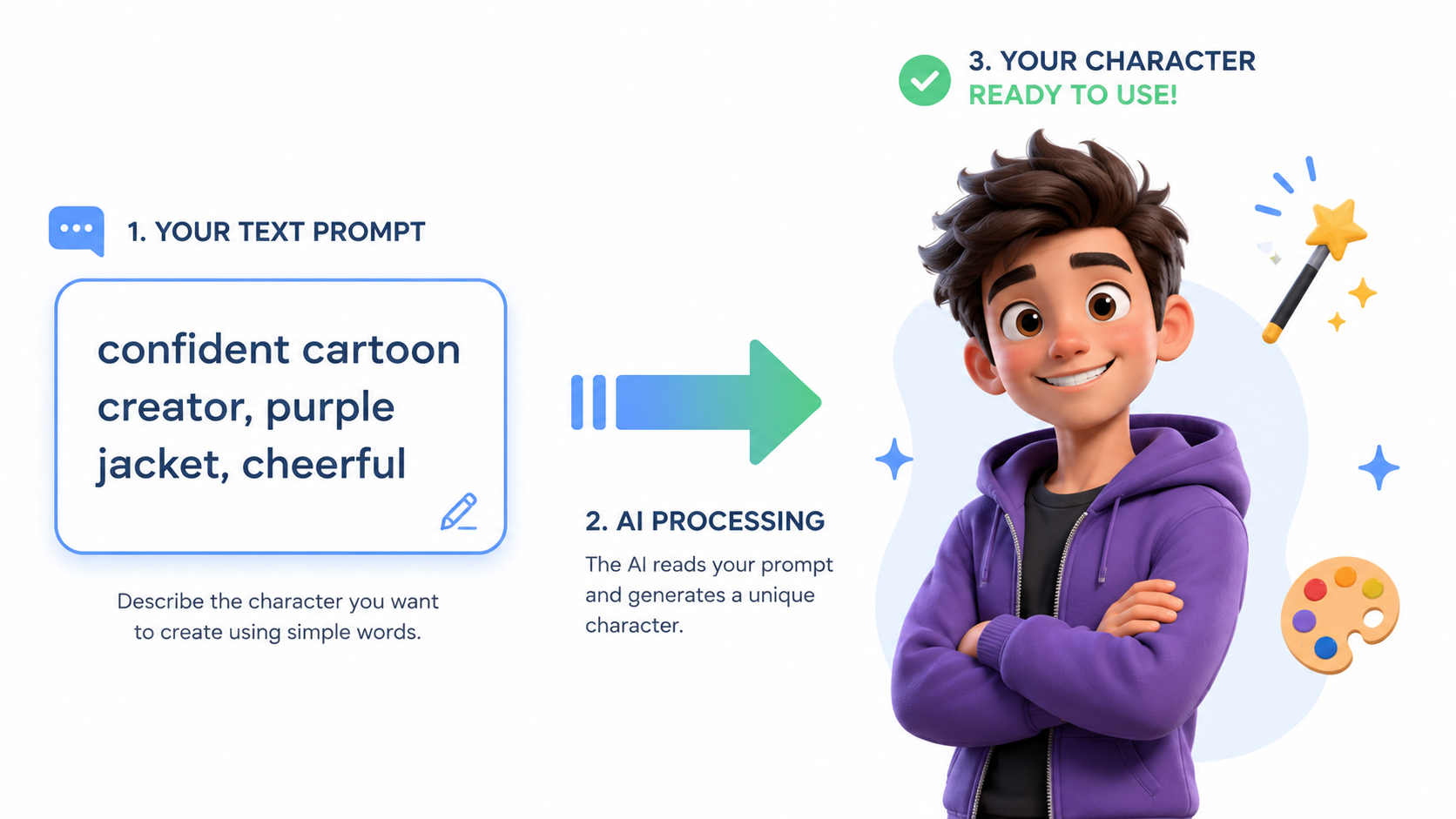 1. YOUR TEXT PROMPT

confident cartoon creator, purple jacket, cheerful

Describe the character you want to create using simple words.

2. AI PROCESSING

The AI reads your prompt and generates a unique character.

3. YOUR CHARACTER
READY TO USE!